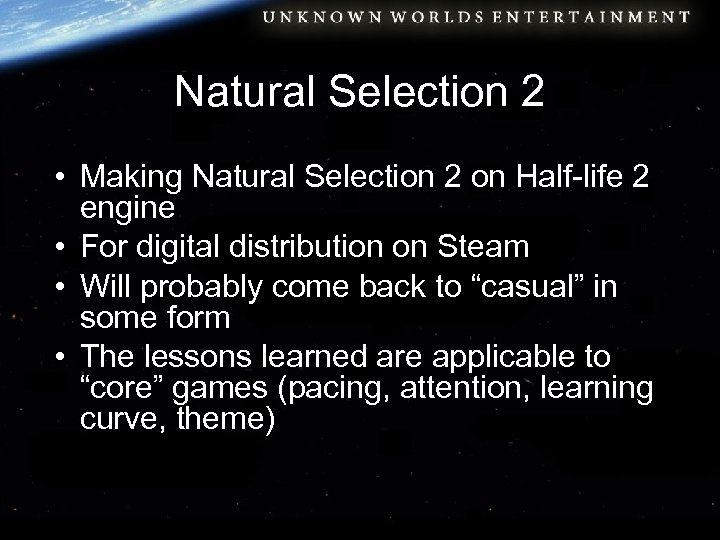 UNKNOWN WORLDS ENTERTAINMENT

Natural Selection 2

• Making Natural Selection 2 on Half-life 2 engine
• For digital distribution on Steam
• Will probably come back to “casual” in some form
• The lessons learned are applicable to “core” games (pacing, attention, learning curve, theme)